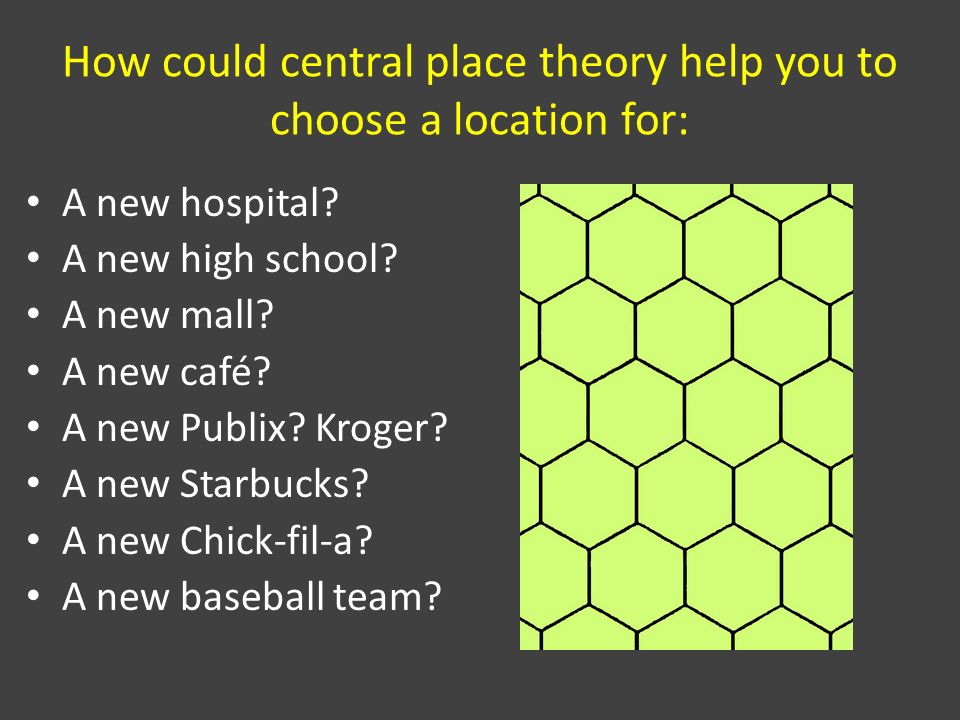 How could central place theory help you to choose a location for:

• A new hospital?
• A new high school?
• A new mall?
• A new café?
• A new Publix? Kroger?
• A new Starbucks?
• A new Chick-fil-a?
• A new baseball team?